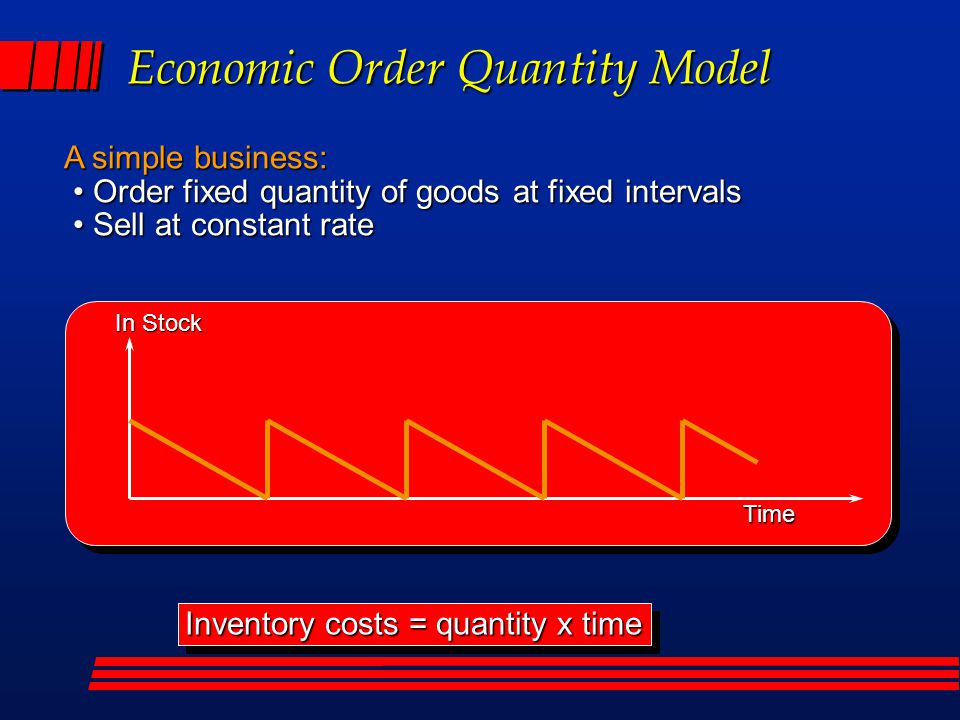 Economic Order Quantity Model

A simple business:
• Order fixed quantity of goods at fixed intervals
• Sell at constant rate

In Stock

Time

Inventory costs = quantity x time